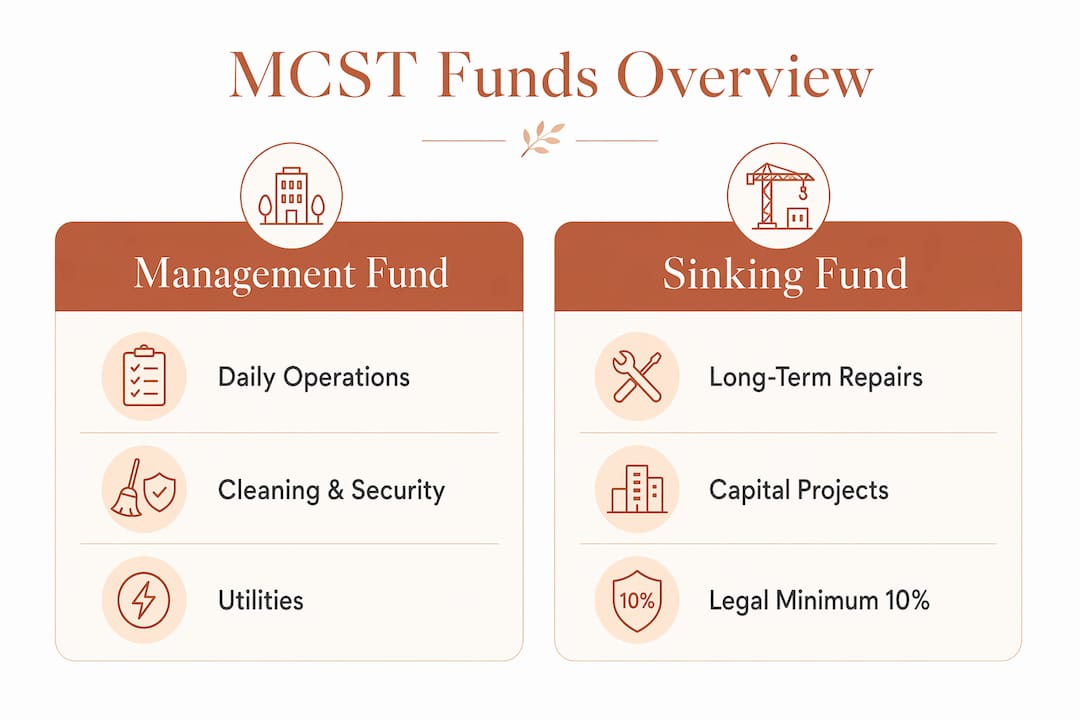 MCST Funds Overview

Management Fund

Daily Operations

Cleaning & Security

Utilities

Sinking Fund

Long-Term Repairs

Capital Projects

10%

Legal Minimum 10%